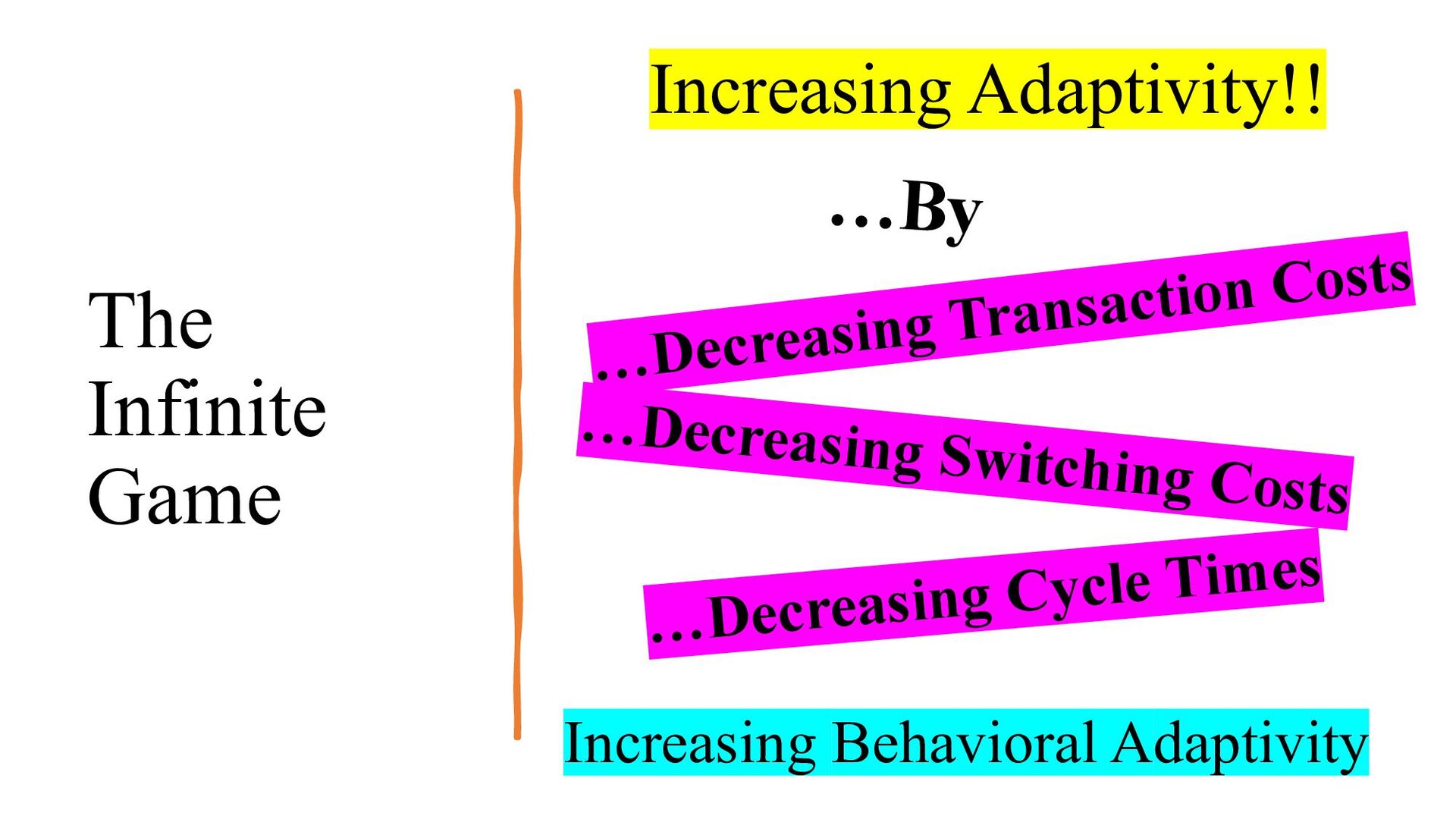 The Infinite Game

Increasing Adaptivity!!

…By

…Decreasing Transaction Costs

…Decreasing Switching Costs

…Decreasing Cycle Times

Increasing Behavioral Adaptivity